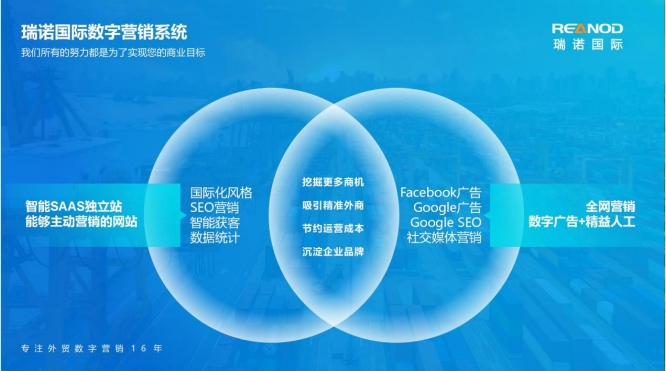 瑞诺国际数字营销系统
我们所有的努力都是为了实现您的商业目标

REANOD
瑞诺国际

智能SAAS独立站
能够主动营销的网站

国际化风格
SEO营销
智能获客
数据统计

挖掘更多商机
吸引精准外商
节约运营成本
沉淀企业品牌

Facebook广告
Google广告
Google SEO
社交媒体营销

全网营销
数字广告+精益人工

专注外贸数字营销16年